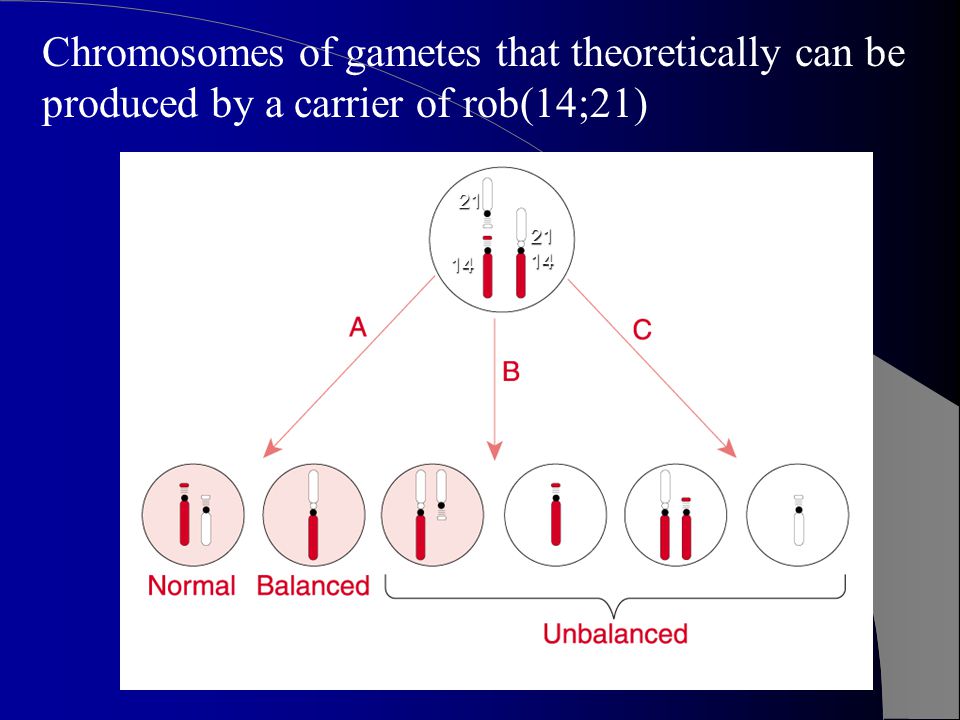 Chromosomes of gametes that theoretically can be produced by a carrier of rob(14;21)

21
21
14
14

A
B
C

Normal Balanced

Unbalanced